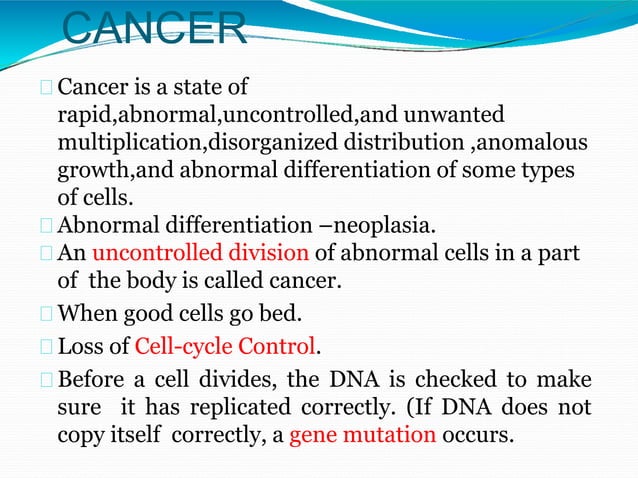 CANCER

Cancer is a state of rapid,abnormal,uncontrolled,and unwanted multiplication,disorganized distribution ,anomalous growth,and abnormal differentiation of some types of cells.

Abnormal differentiation –neoplasia.

An uncontrolled division of abnormal cells in a part of the body is called cancer.

When good cells go bed.

Loss of Cell-cycle Control.

Before a cell divides, the DNA is checked to make sure it has replicated correctly. (If DNA does not copy itself correctly, a gene mutation occurs.